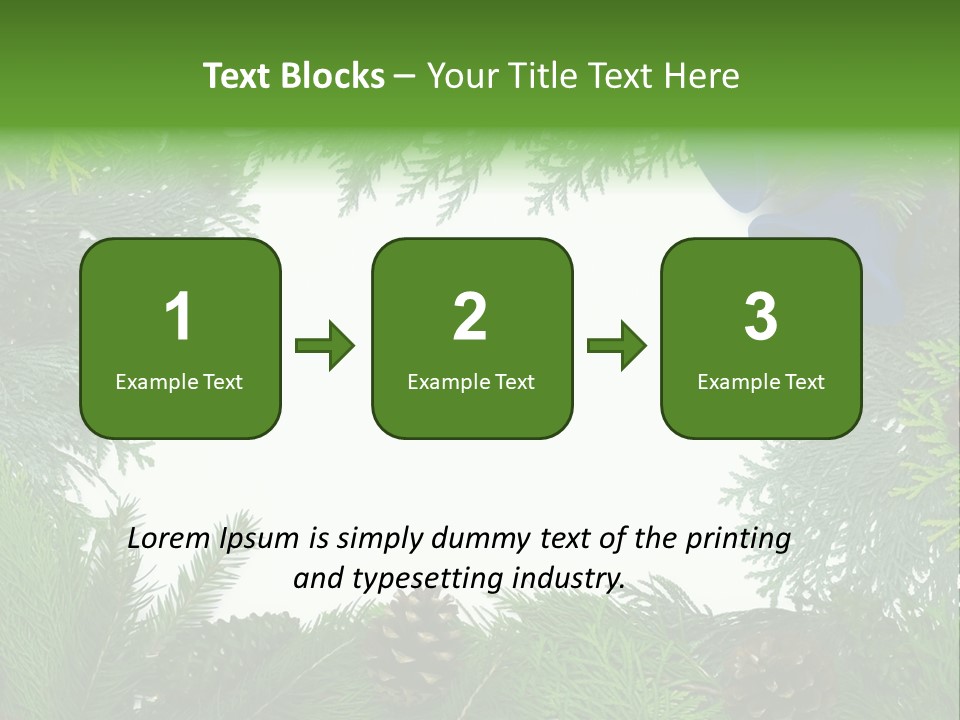 Text Blocks – Your Title Text Here

1
Example Text

2
Example Text

3
Example Text

Lorem Ipsum is simply dummy text of the printing and typesetting industry.